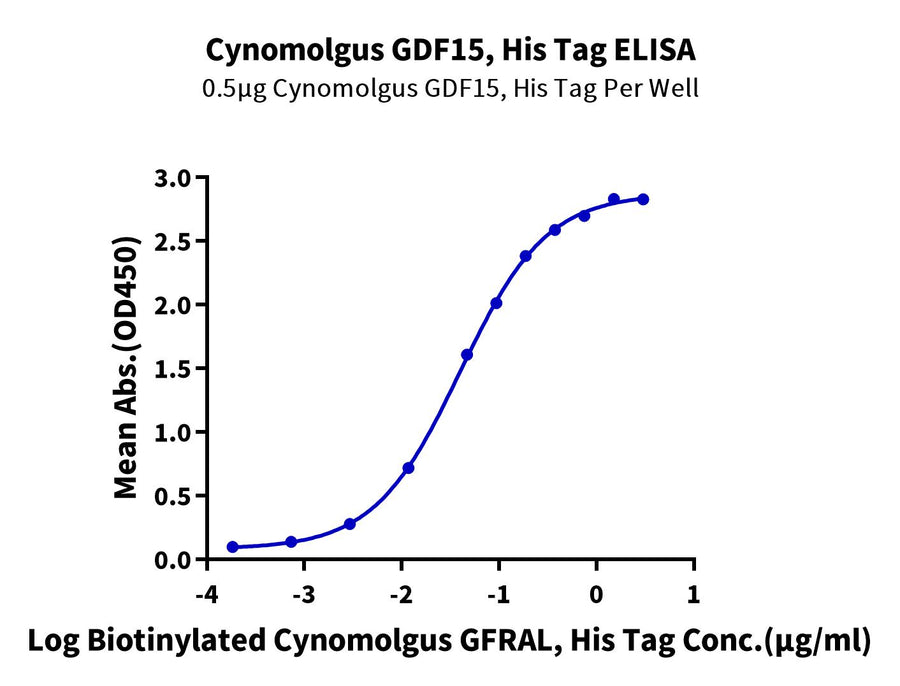 Cynomolgus GDF15, His Tag ELISA
0.5μg Cynomolgus GDF15, His Tag Per Well

Mean Abs.(OD450)

3.0
2.5
2.0
1.5
1.0
0.5
0.0

-4
-3
-2
-1
0
1

Log Biotinylated Cynomolgus GFRAL, His Tag Conc.(μg/ml)